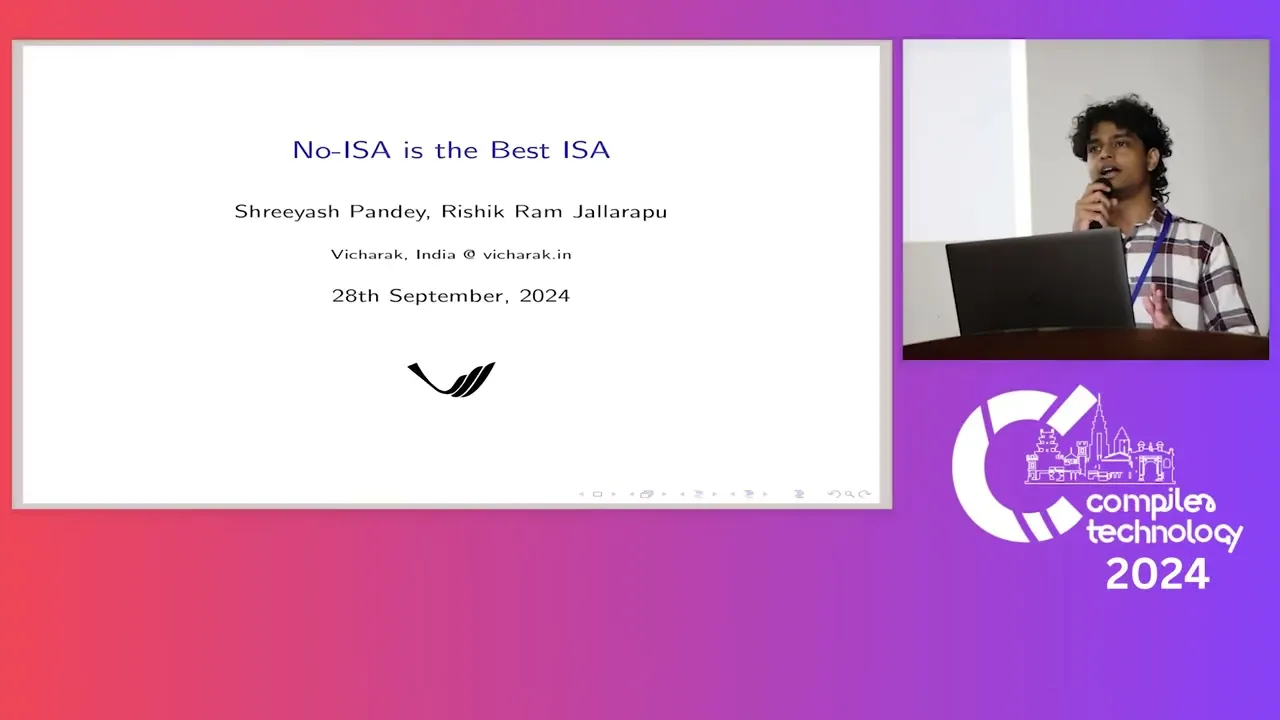 No-ISA is the Best ISA

Shreeyash Pandey, Rishik Ram Jallarapu

Vicharak, India @ vicharak.in

28th September, 2024

compiler technology 2024